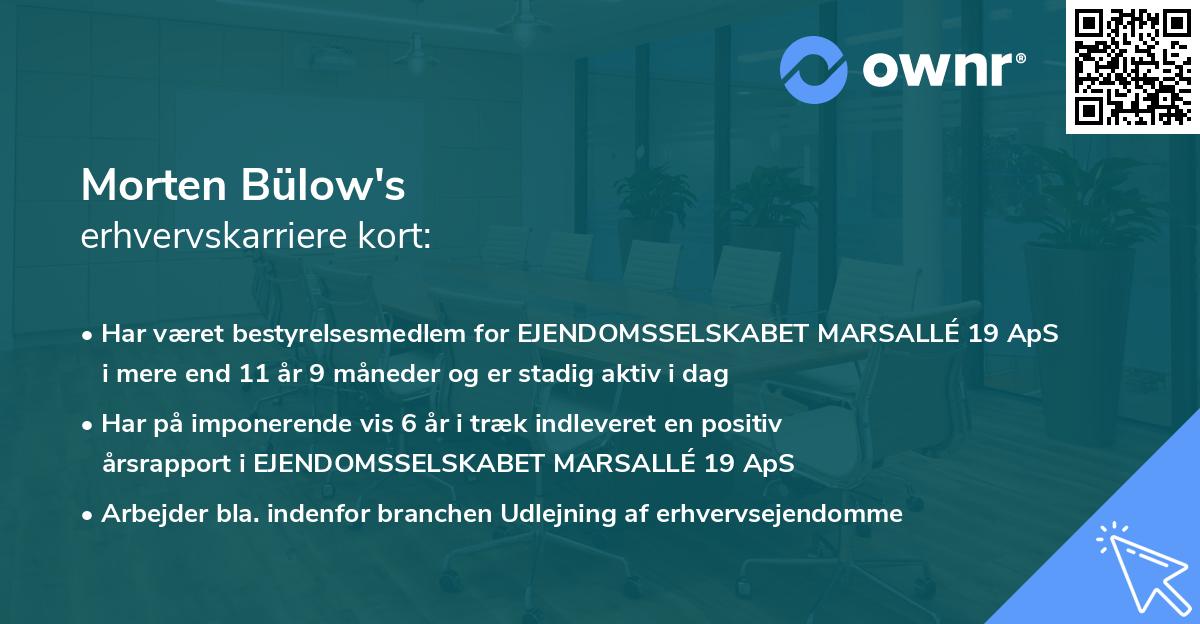 ownr®

Morten Bülow's
erhvervskarriere kort:

• Har været bestyrelsesmedlem for EJENDOMSSELSKABET MARSALLÉ 19 ApS i mere end 11 år 9 måneder og er stadig aktiv i dag
• Har på imponerende vis 6 år i træk indleveret en positiv årsrapport i EJENDOMSSELSKABET MARSALLÉ 19 ApS
• Arbejder bla. indenfor branchen Udlejning af erhvervsejendomme